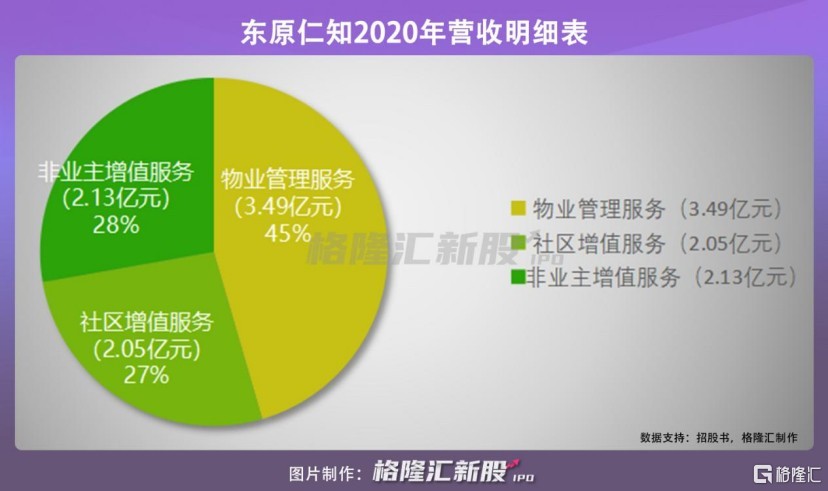 东原仁知2020年营收明细表

非业主增值服务
(2.13亿元)
28%

物业管理服务
(3.49亿元)
45%

社区增值服务
(2.05亿元)
27%

格隆汇新股 IPO

物业管理服务（3.49亿元）
社区增值服务（2.05亿元）
非业主增值服务（2.13亿元）

数据支持：招股书，格隆汇制作

图片制作：格隆汇新股 IPO

格隆汇